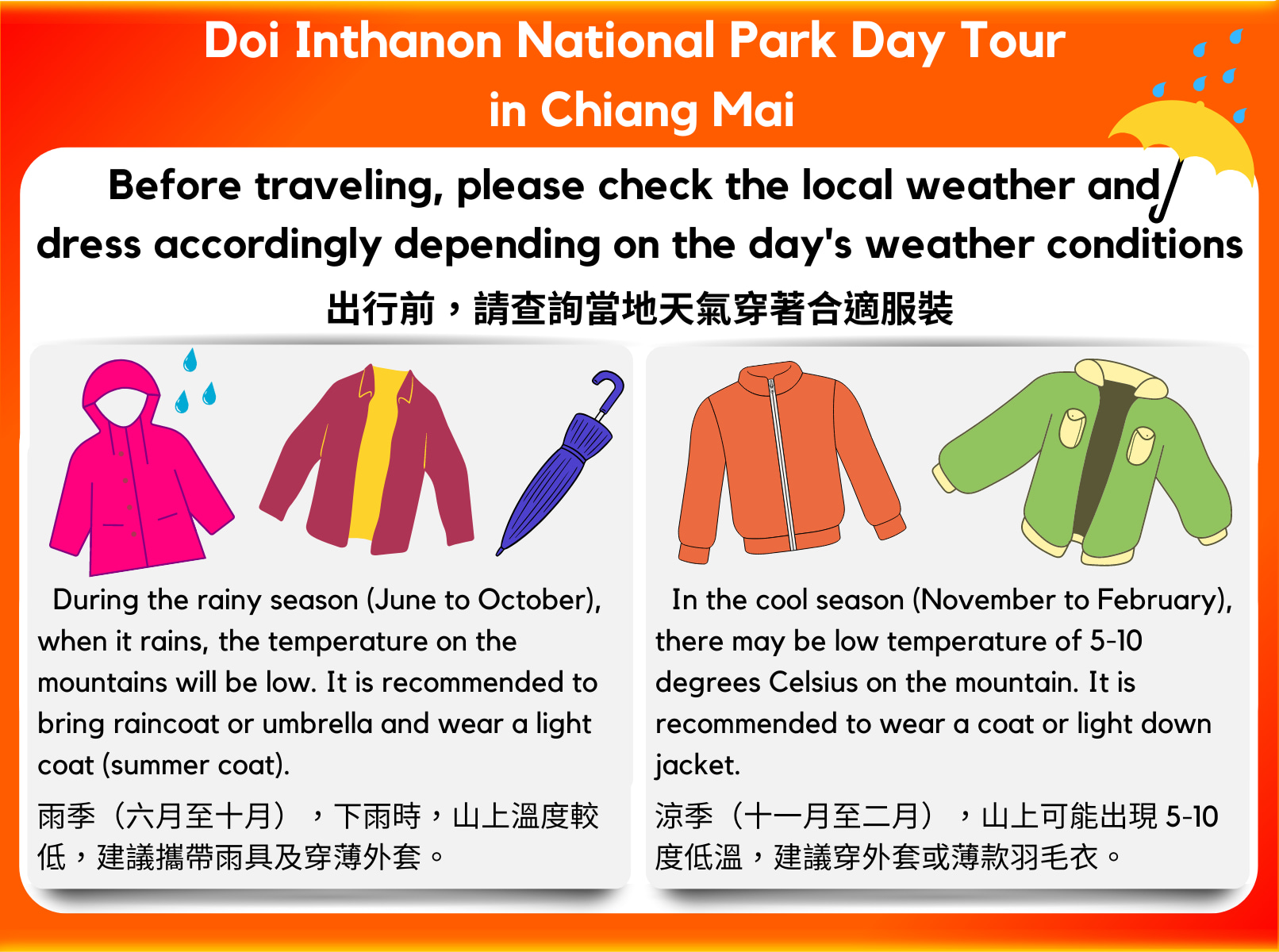 Doi Inthanon National Park Day Tour in Chiang Mai

Before traveling, please check the local weather and dress accordingly depending on the day's weather conditions

出行前，請查詢當地天氣穿著合適服裝

During the rainy season (June to October), when it rains, the temperature on the mountains will be low. It is recommended to bring raincoat or umbrella and wear a light coat (summer coat).

雨季（六月至十月），下雨時，山上溫度較低，建議攜帶雨具及穿薄外套。

In the cool season (November to February), there may be low temperature of 5-10 degrees Celsius on the mountain. It is recommended to wear a coat or light down jacket.

涼季（十一月至二月），山上可能出現 5-10 度低溫，建議穿外套或薄款羽毛衣。